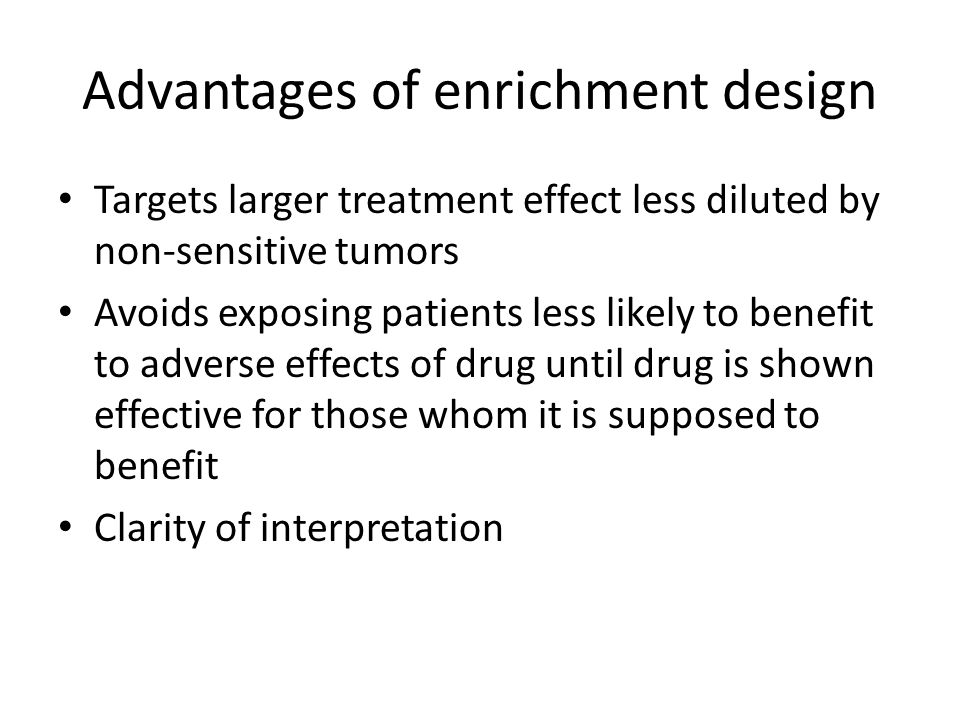 Advantages of enrichment design

• Targets larger treatment effect less diluted by non-sensitive tumors
• Avoids exposing patients less likely to benefit to adverse effects of drug until drug is shown effective for those whom it is supposed to benefit
• Clarity of interpretation